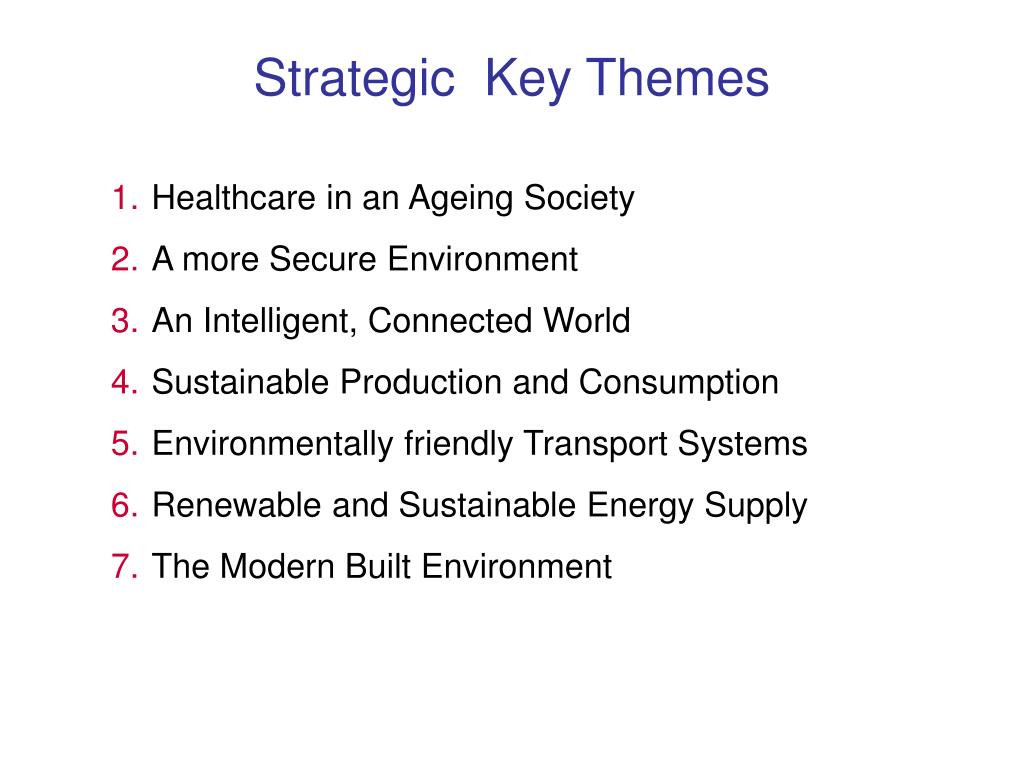 Strategic  Key Themes

1. Healthcare in an Ageing Society
2. A more Secure Environment
3. An Intelligent, Connected World
4. Sustainable Production and Consumption
5. Environmentally friendly Transport Systems
6. Renewable and Sustainable Energy Supply
7. The Modern Built Environment